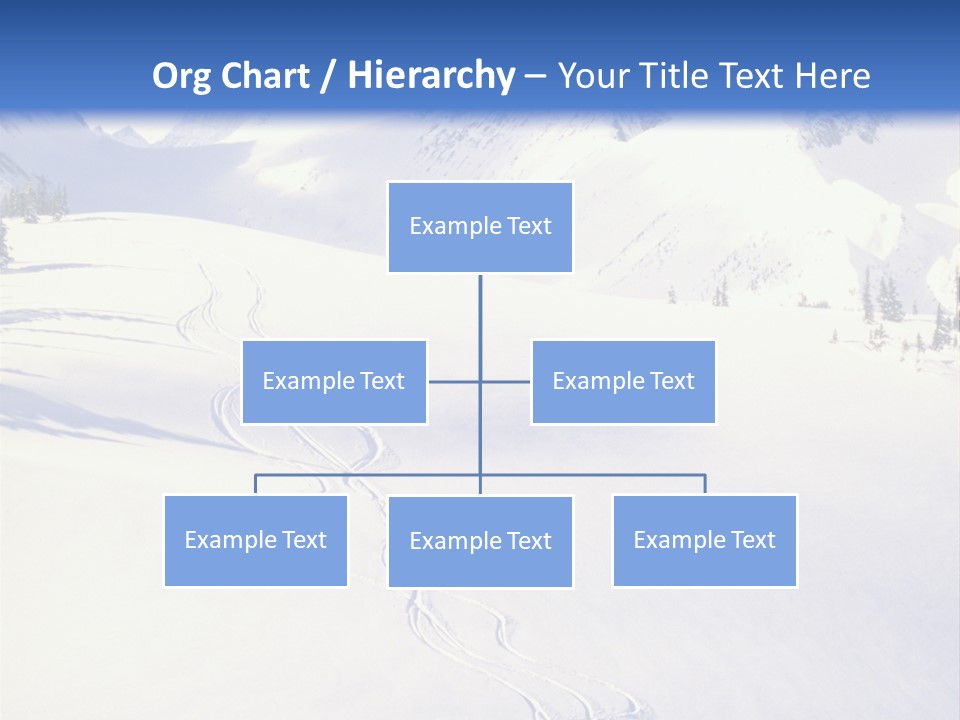 Org Chart / Hierarchy – Your Title Text Here

Example Text

Example Text

Example Text

Example Text

Example Text

Example Text